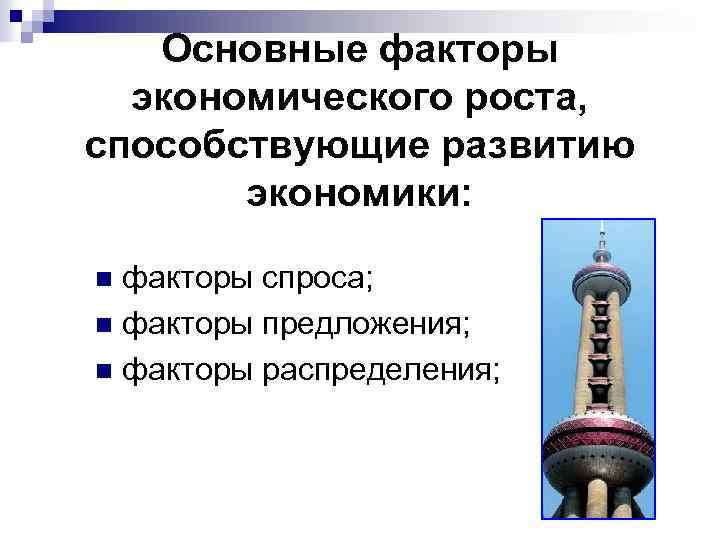 Основные факторы экономического роста, способствующие развитию экономики:

факторы спроса;
факторы предложения;
факторы распределения;